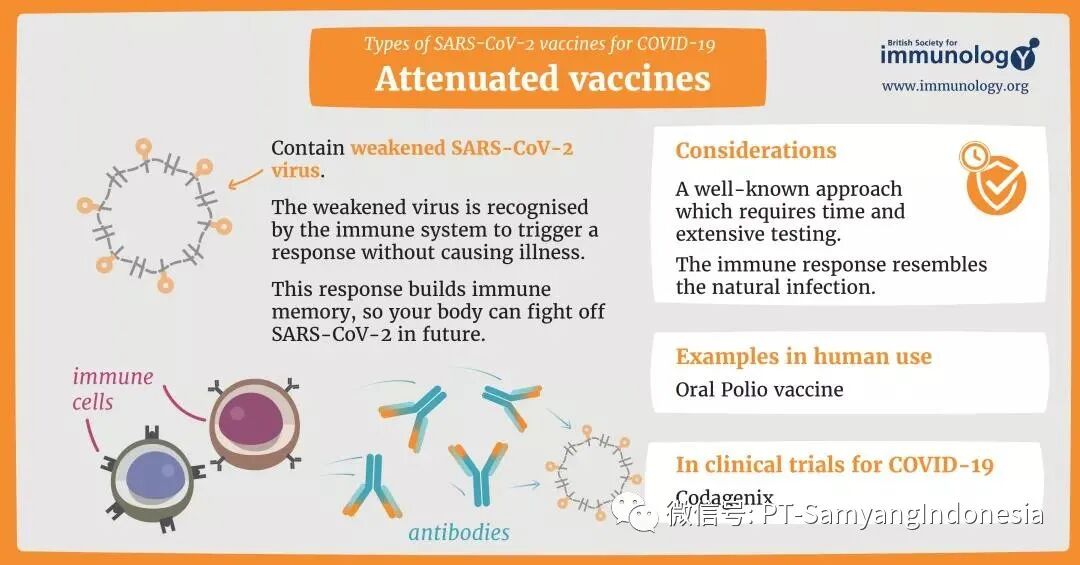 Types of SARS-CoV-2 vaccines for COVID-19
Attenuated vaccines

British Society for immunology
www.immunology.org

Contain weakened SARS-CoV-2 virus.

The weakened virus is recognised by the immune system to trigger a response without causing illness.

This response builds immune memory, so your body can fight off SARS-CoV-2 in future.

immune cells

antibodies

Considerations

A well-known approach which requires time and extensive testing.

The immune response resembles the natural infection.

Examples in human use

Oral Polio vaccine

In clinical trials for COVID-19

Codagenix

微信号: PT-SamyangIndonesia